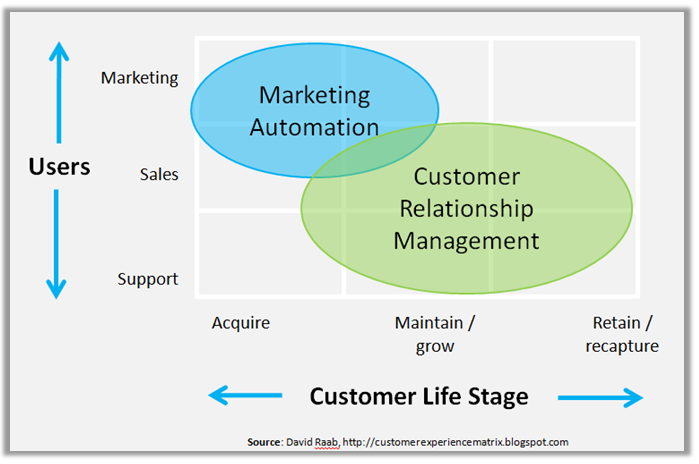 Users

Marketing

Sales

Support

Marketing Automation

Customer Relationship Management

Acquire

Maintain / grow

Retain / recapture

Customer Life Stage

Source: David Raab, http://customerexperiencematrix.blogspot.com